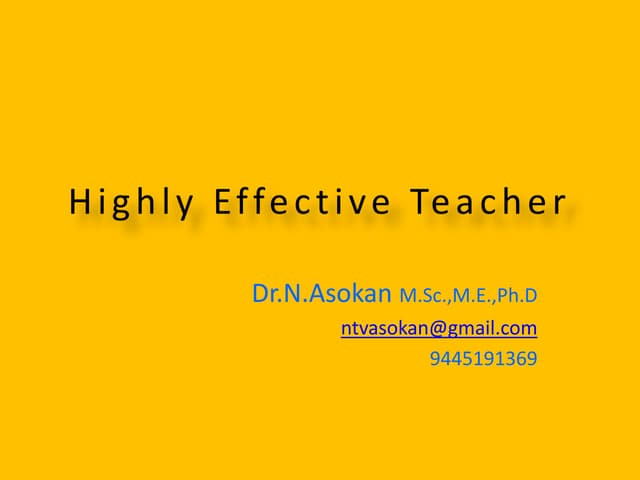 Highly Effective Teacher

Dr.N.Asokan M.Sc.,M.E.,Ph.D
ntvasokan@gmail.com
9445191369